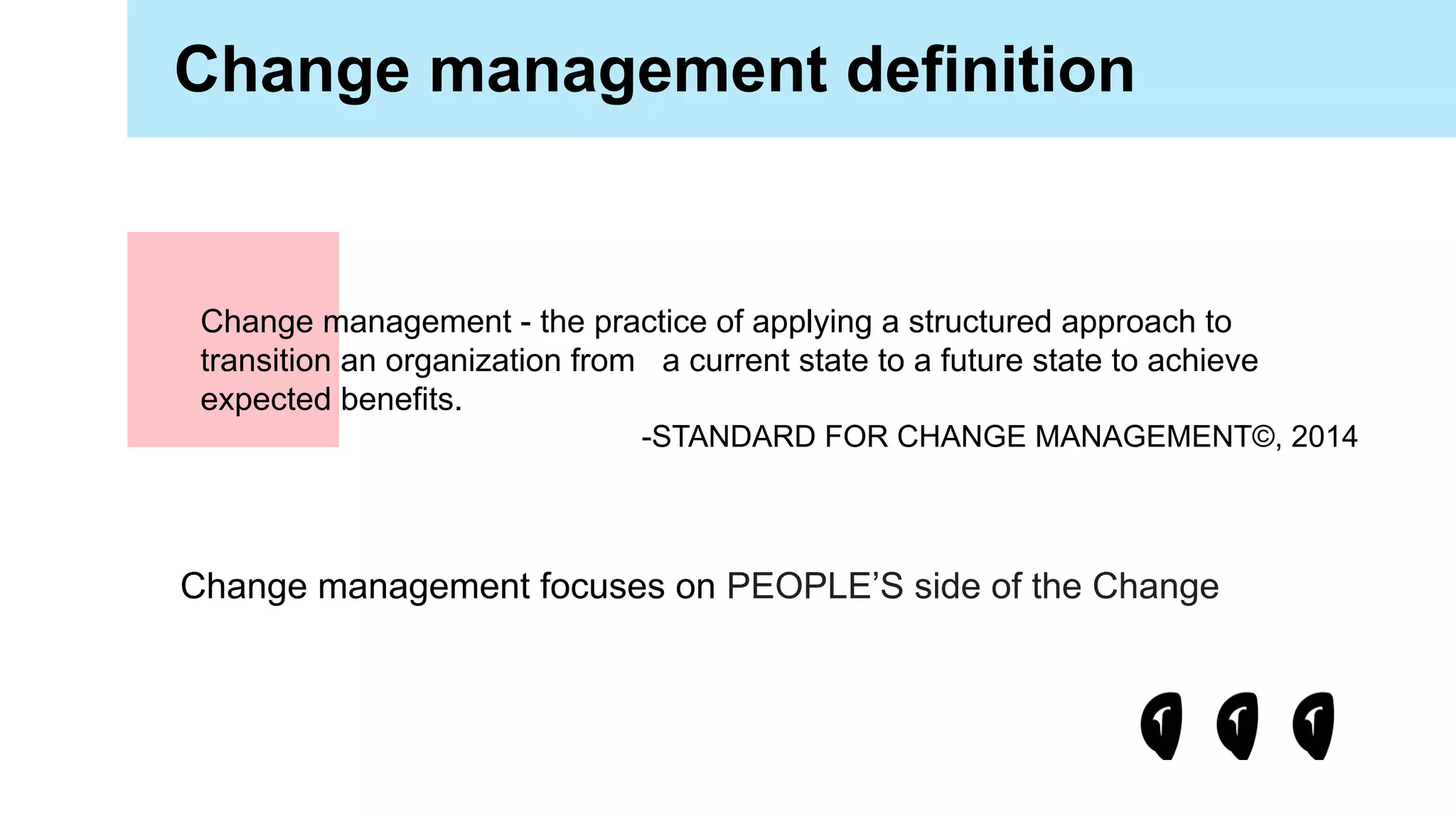 Change management definition

Change management - the practice of applying a structured approach to transition an organization from a current state to a future state to achieve expected benefits.

-STANDARD FOR CHANGE MANAGEMENT©, 2014

Change management focuses on PEOPLE'S side of the Change